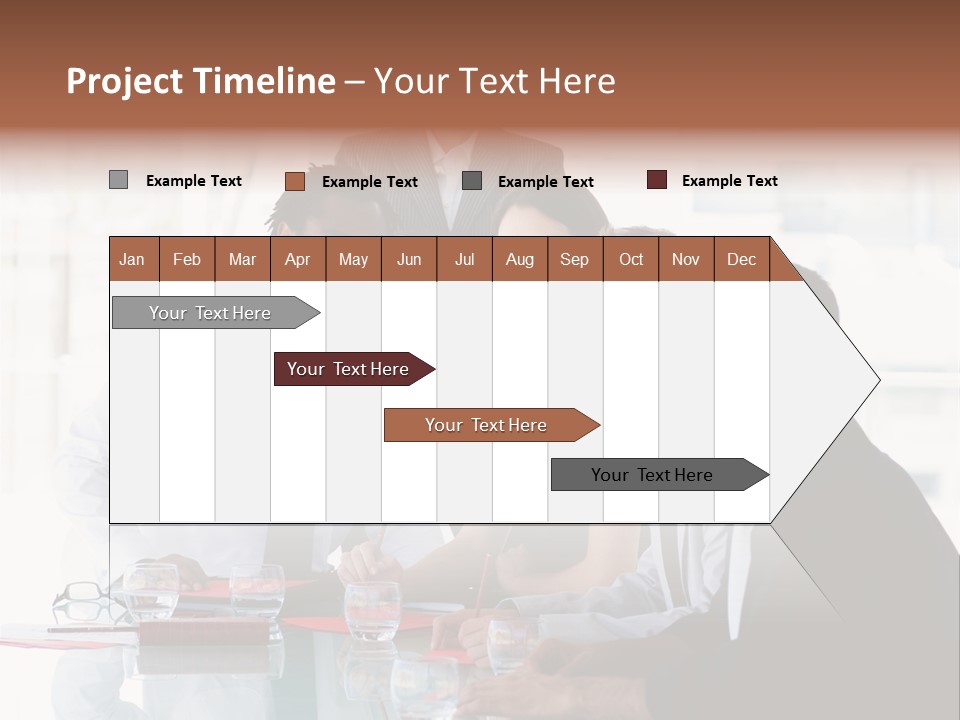 Project Timeline – Your Text Here

Example Text Example Text Example Text Example Text

| Jan | Feb | Mar | Apr | May | Jun | Jul | Aug | Sep | Oct | Nov | Dec |
|---|---|---|---|---|---|---|---|---|---|---|---|

Your Text Here

Your Text Here

Your Text Here

Your Text Here